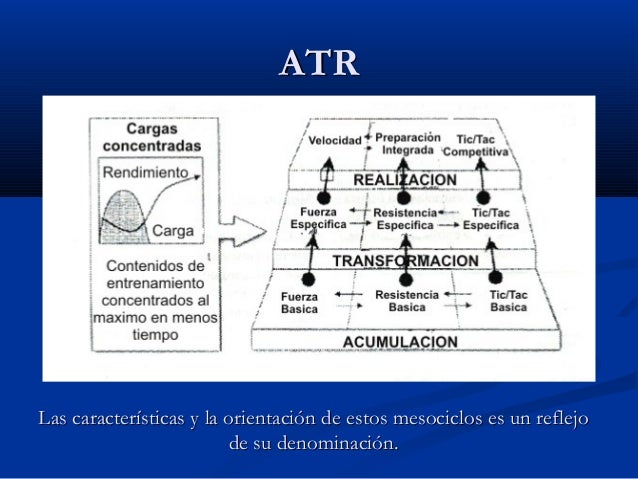 ATR

Cargas concentradas

Rendimiento

Carga

Contenidos de entrenamiento concentrados al maximo en menos tiempo

Velocidad

Preparación Integrada

Tic/Tac Competitiva

REALIZACION

Fuerza Especifica

Resistencia Especifica

Tic/Tac Especifica

TRANSFORMACION

Fuerza Basica

Resistencia Basica

Tic/Tac Basica

ACUMULACION

Las características y la orientación de estos mesociclos es un reflejo de su denominación.